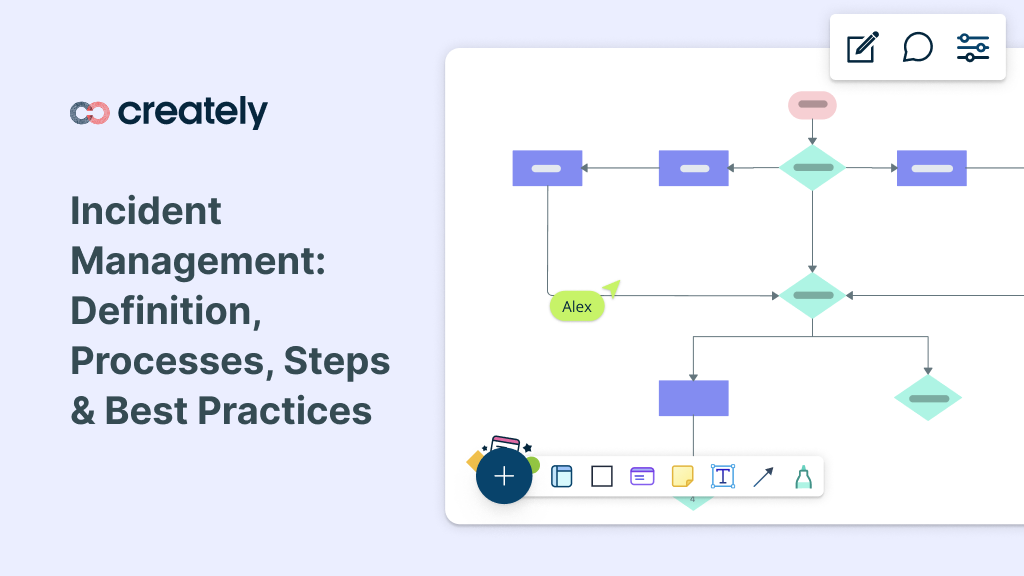 creately

Incident Management: Definition, Processes, Steps & Best Practices

Alex